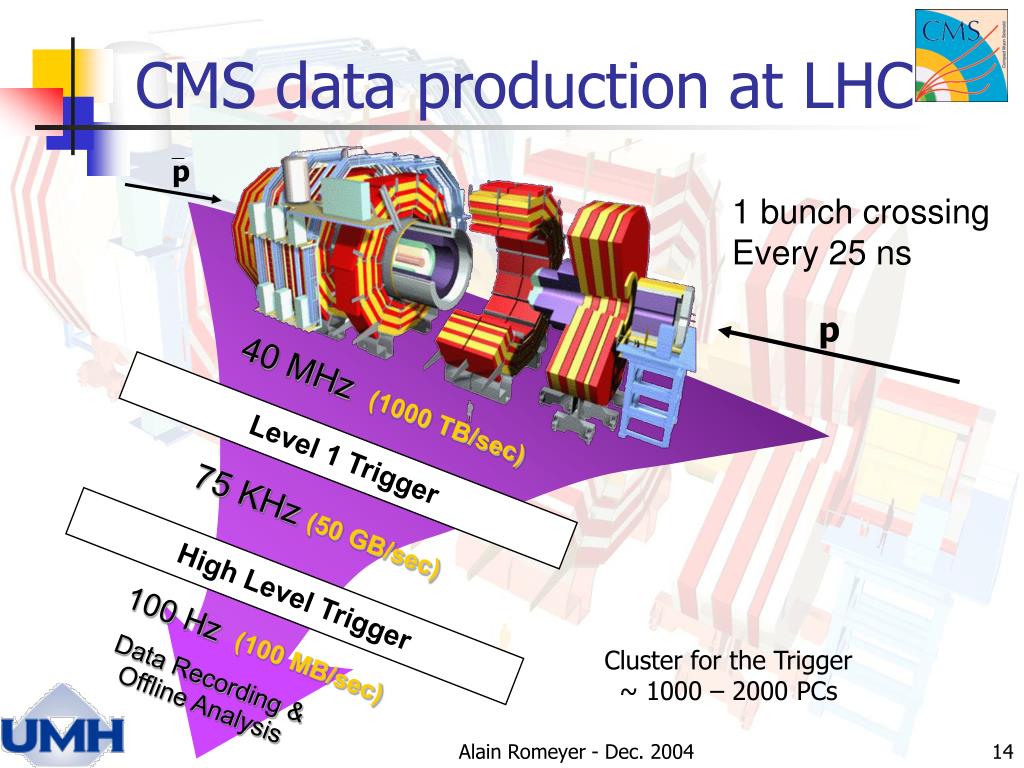 CMS data production at LHC

CMS

$\bar{p}$

1 bunch crossing
Every 25 ns

p

40 MHz (1000 TB/sec)

Level 1 Trigger

75 KHz (50 GB/sec)

High Level Trigger

100 Hz (100 MB/sec)

Data Recording & Offline Analysis

Cluster for the Trigger
~ 1000 – 2000 PCs

UMH

Alain Romeyer - Dec. 2004

14